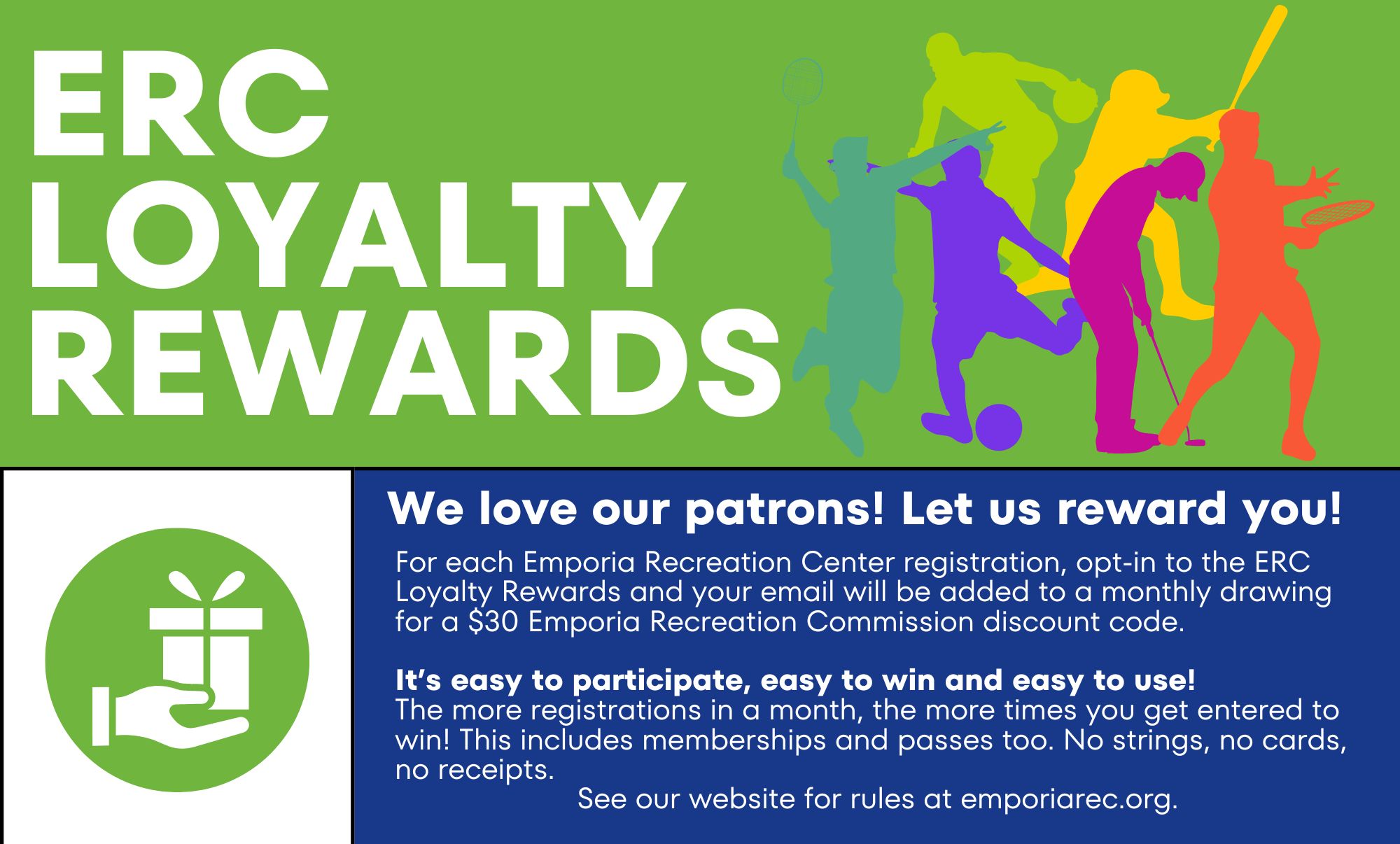 ERC LOYALTY REWARDS

We love our patrons! Let us reward you!

For each Emporia Recreation Center registration, opt-in to the ERC Loyalty Rewards and your email will be added to a monthly drawing for a \$30 Emporia Recreation Commission discount code.

It's easy to participate, easy to win and easy to use!
The more registrations in a month, the more times you get entered to win! This includes memberships and passes too. No strings, no cards, no receipts.

See our website for rules at emporiarec.org.